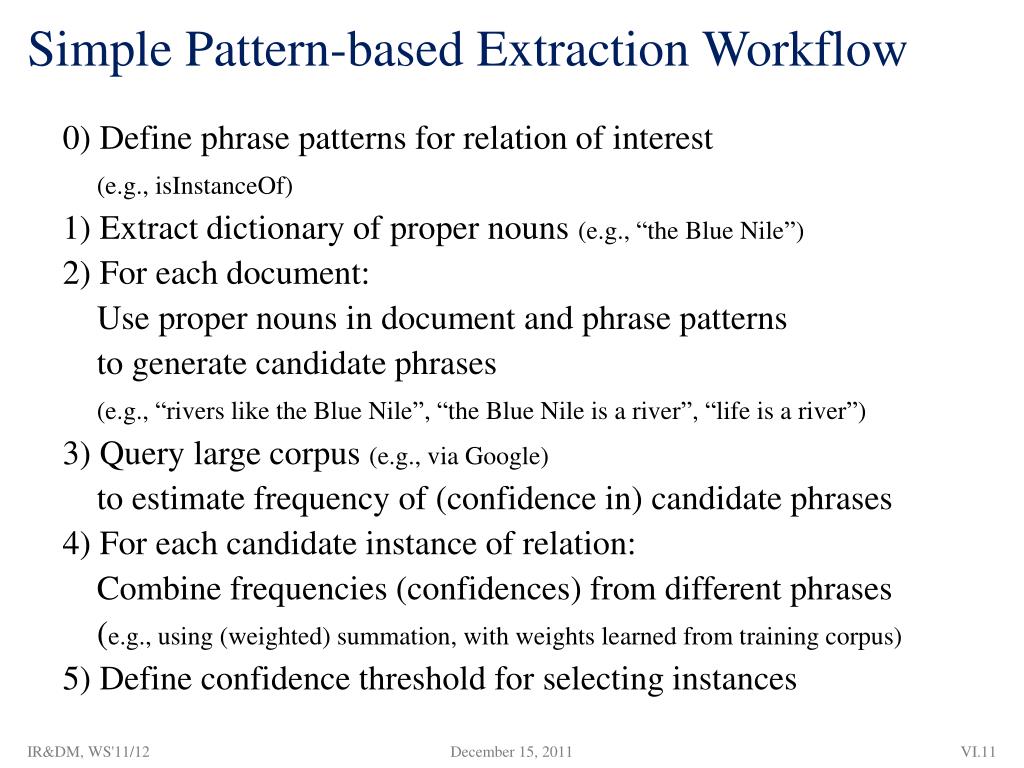 Simple Pattern-based Extraction Workflow

0) Define phrase patterns for relation of interest
(e.g., isInstanceOf)

1) Extract dictionary of proper nouns (e.g., “the Blue Nile”)

2) For each document:
Use proper nouns in document and phrase patterns to generate candidate phrases
(e.g., “rivers like the Blue Nile”, “the Blue Nile is a river”, “life is a river”)

3) Query large corpus (e.g., via Google)
to estimate frequency of (confidence in) candidate phrases

4) For each candidate instance of relation:
Combine frequencies (confidences) from different phrases
(e.g., using (weighted) summation, with weights learned from training corpus)

5) Define confidence threshold for selecting instances

IR&DM, WS'11/12

December 15, 2011

VI.11